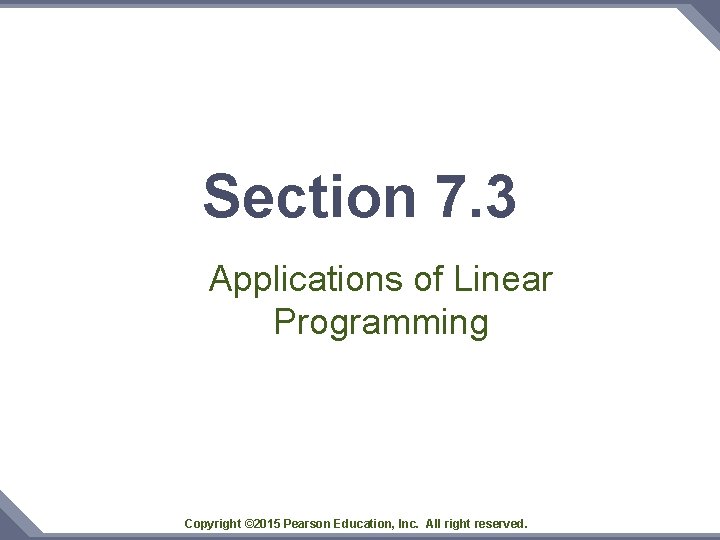 Section 7.3

Applications of Linear Programming

Copyright ©2015 Pearson Education, Inc. All right reserved.